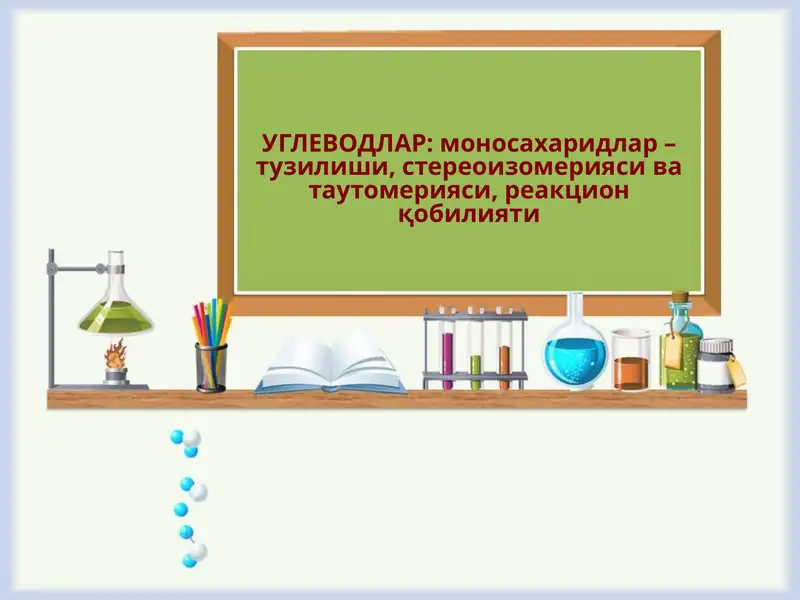 УГЛЕВОДЛАР: моносахаридлар – тузилиши, стереоизомерияси ва таутомерияси, реакцион қобилияти